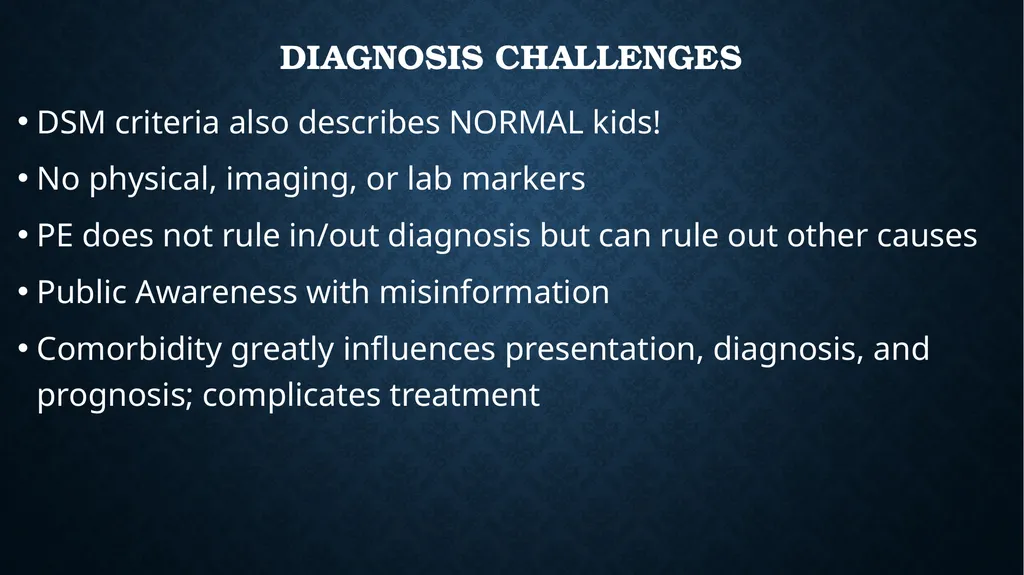 DIAGNOSIS CHALLENGES

• DSM criteria also describes NORMAL kids!

• No physical, imaging, or lab markers

• PE does not rule in/out diagnosis but can rule out other causes

• Public Awareness with misinformation

• Comorbidity greatly influences presentation, diagnosis, and prognosis; complicates treatment